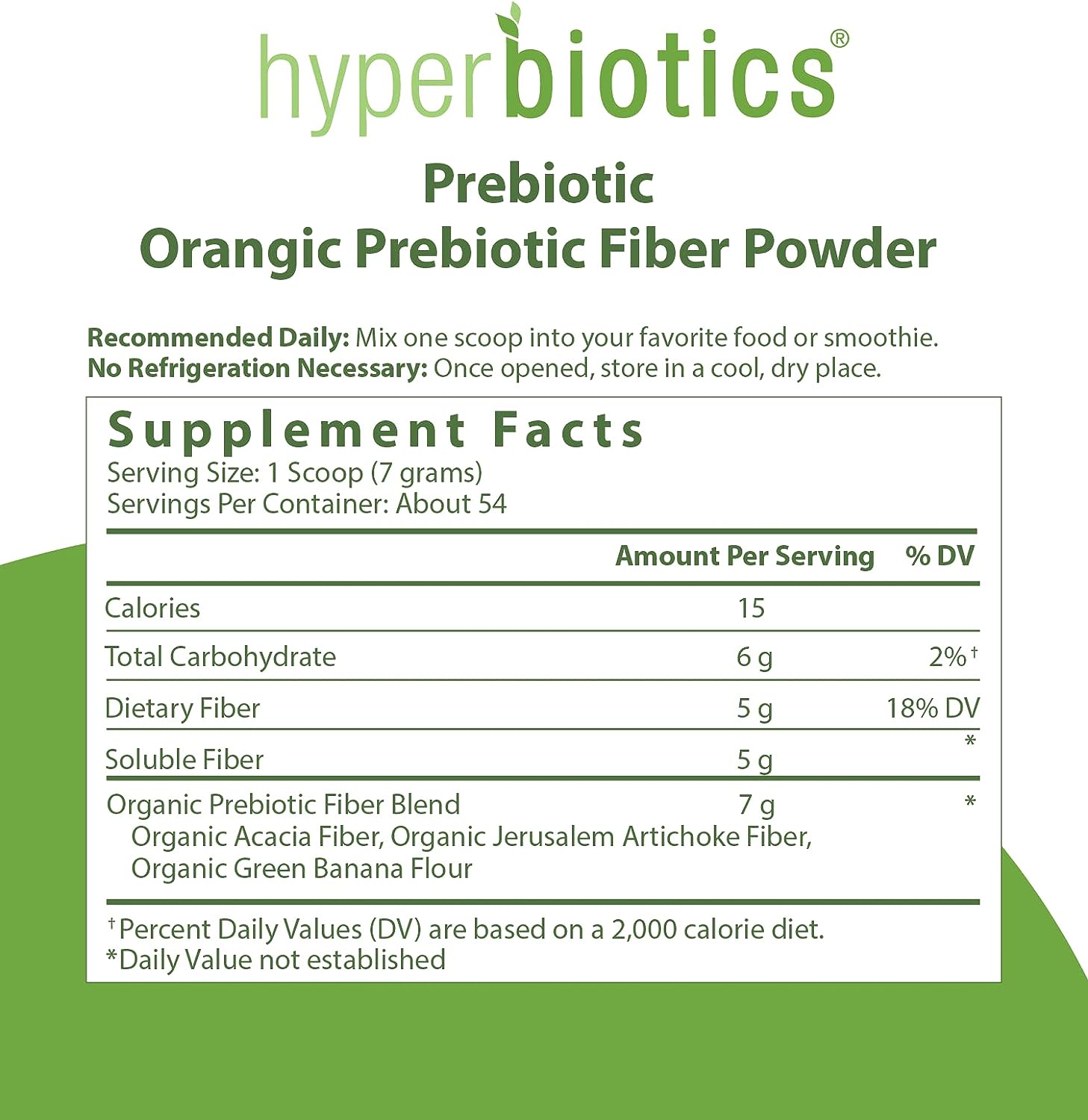 hyperbiotics®

Prebiotic
Orangic Prebiotic Fiber Powder

Recommended Daily: Mix one scoop into your favorite food or smoothie.
No Refrigeration Necessary: Once opened, store in a cool, dry place.

Supplement Facts
Serving Size: 1 Scoop (7 grams)
Servings Per Container: About 54

| | Amount Per Serving | % DV |
|---|---|---|
| Calories | 15 | |
| Total Carbohydrate | 6 g | 2%† |
| Dietary Fiber | 5 g | 18% DV |
| Soluble Fiber | 5 g | * |
| Organic Prebiotic Fiber Blend Organic Acacia Fiber, Organic Jerusalem Artichoke Fiber, Organic Green Banana Flour | 7 g | * |

†Percent Daily Values (DV) are based on a 2,000 calorie diet.
*Daily Value not established